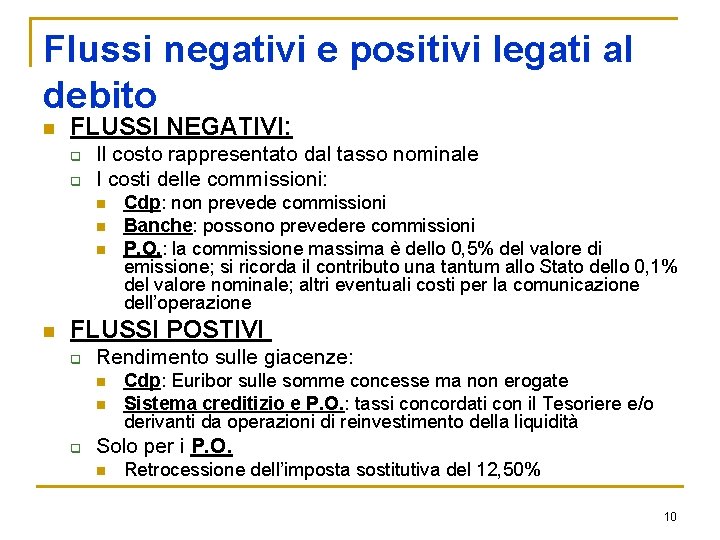 Flussi negativi e positivi legati al debito

FLUSSI NEGATIVI:

Il costo rappresentato dal tasso nominale

I costi delle commissioni:

Cdp: non prevede commissioni

Banche: possono prevedere commissioni

P.O.: la commissione massima è dello 0,5% del valore di emissione; si ricorda il contributo una tantum allo Stato dello 0,1% del valore nominale; altri eventuali costi per la comunicazione dell'operazione

FLUSSI POSTIVI

Rendimento sulle giacenze:

Cdp: Euribor sulle somme concesse ma non erogate

Sistema creditizio e P.O.: tassi concordati con il Tesoriere e/o derivanti da operazioni di reinvestimento della liquidità

Solo per i P.O.

Retrocessione dell'imposta sostitutiva del 12,50%

10